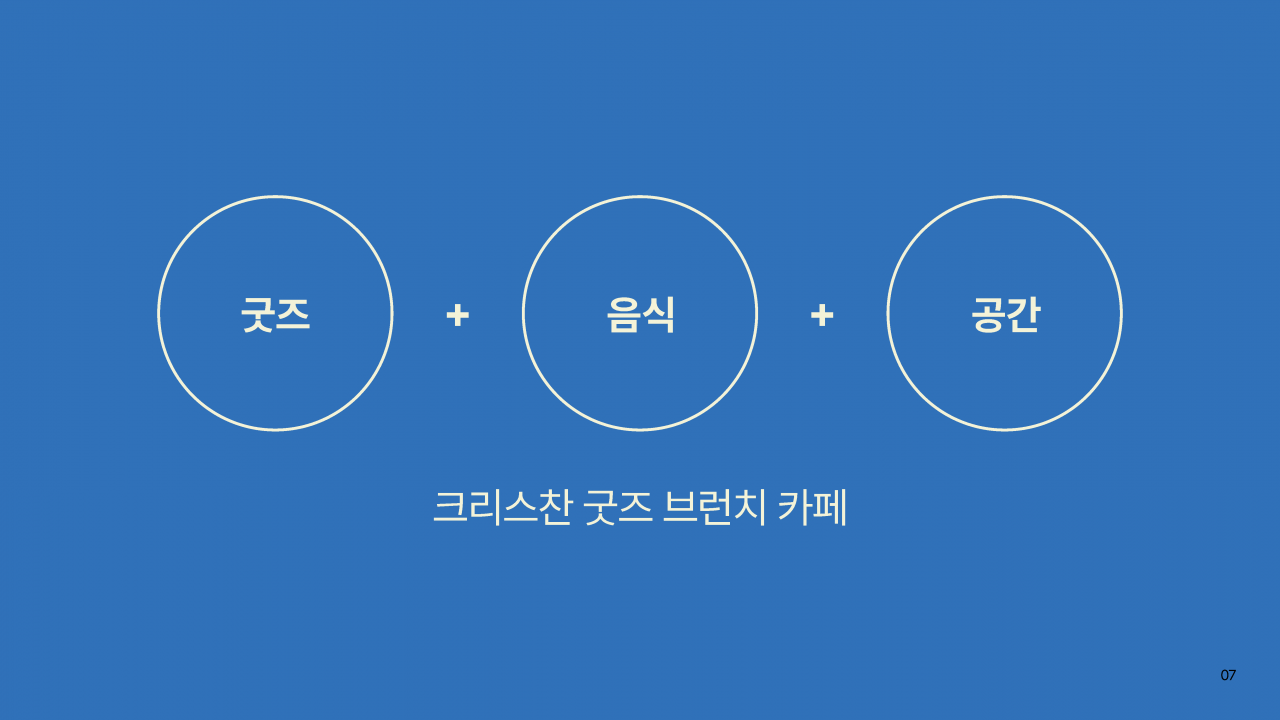 굿즈 + 음식 + 공간

크리스찬 굿즈 브런치 카페

07